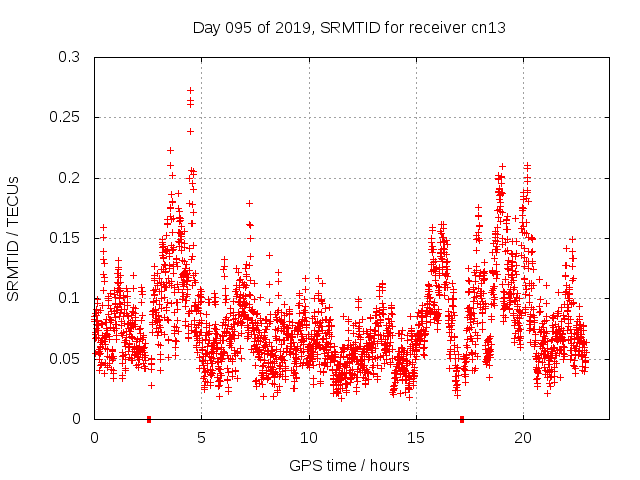 Day 095 of 2019, SRMTID for receiver cn13

SRMTID / TECUs

0.3
0.25
0.2
0.15
0.1
0.05
0

0
5
10
15
20

GPS time / hours